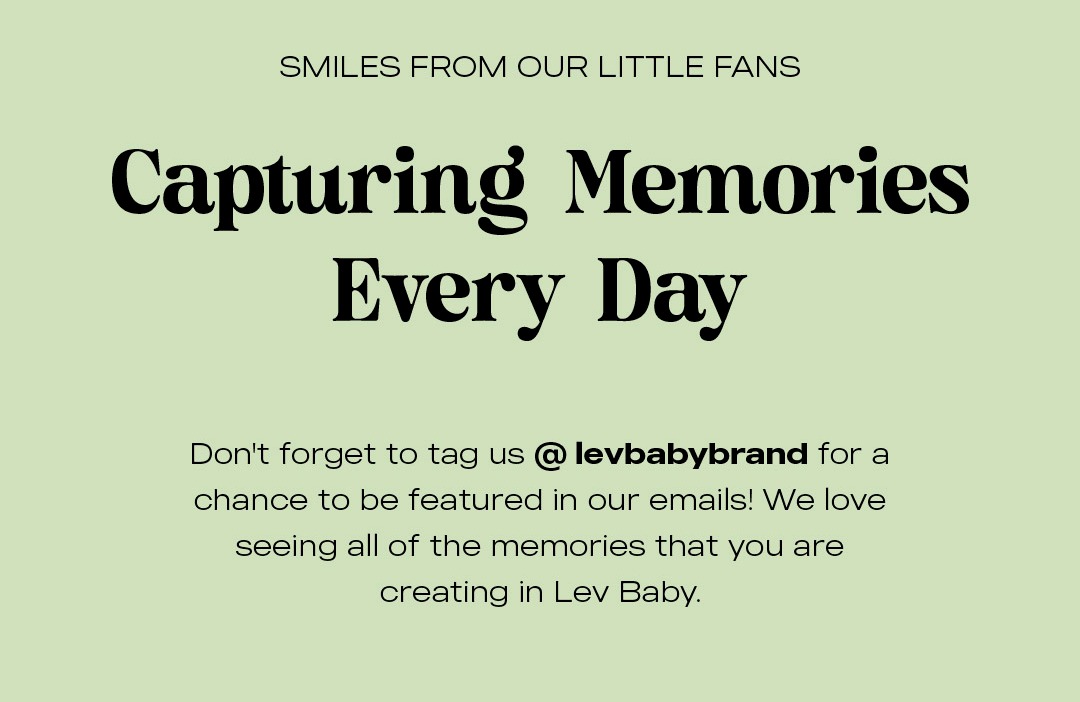 SMILES FROM OUR LITTLE FANS

Capturing Memories Every Day

Don't forget to tag us @ levbabybrand for a chance to be featured in our emails! We love seeing all of the memories that you are creating in Lev Baby.